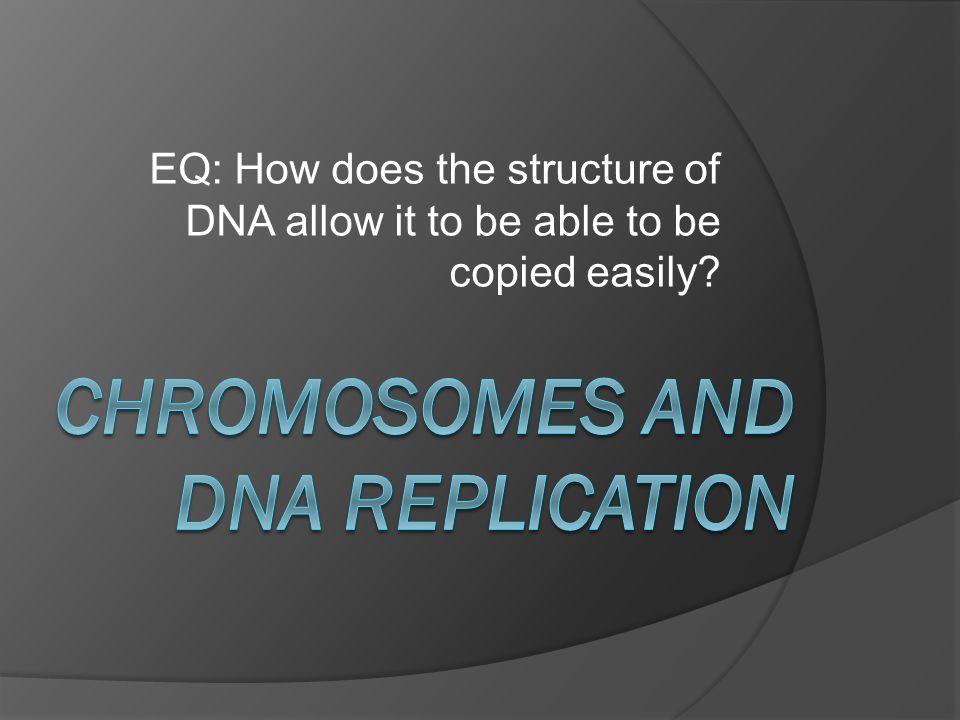 EQ: How does the structure of DNA allow it to be able to be copied easily?

CHROMOSOMES AND DNA REPLICATION